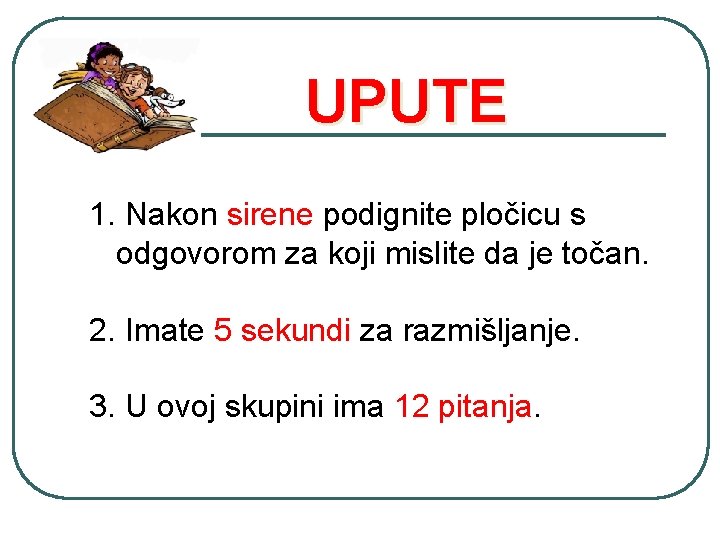 UPUTE

1. Nakon sirene podignite pločicu s odgovorom za koji mislite da je točan.

2. Imate 5 sekundi za razmišljanje.

3. U ovoj skupini ima 12 pitanja.